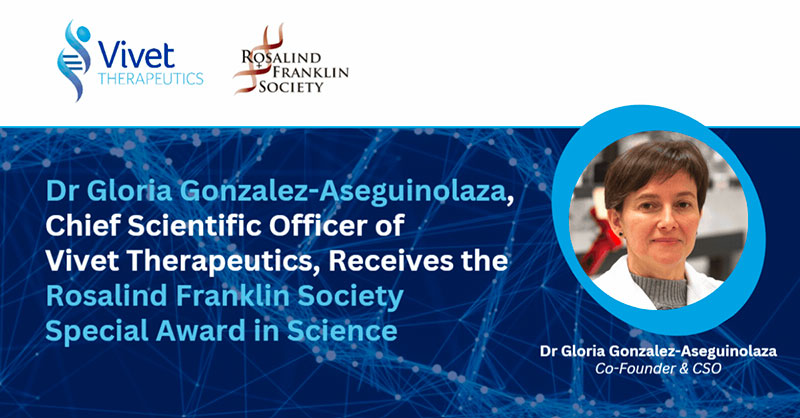 Vivet THERAPEUTICS

ROSALIND FRANKLIN SOCIETY

Dr Gloria Gonzalez-Aseguinolaza, Chief Scientific Officer of Vivet Therapeutics, Receives the Rosalind Franklin Society Special Award in Science

Dr Gloria Gonzalez-Aseguinolaza
Co-Founder & CSO